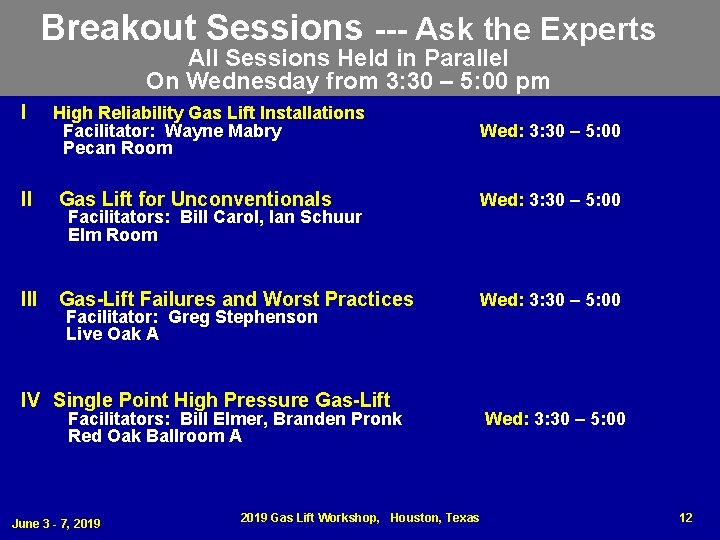 Breakout Sessions --- Ask the Experts
All Sessions Held in Parallel
On Wednesday from 3:30 – 5:00 pm

I High Reliability Gas Lift Installations
Facilitator: Wayne Mabry Wed: 3:30 – 5:00
Pecan Room

II Gas Lift for Unconventionals Wed: 3:30 – 5:00
Facilitators: Bill Carol, Ian Schuur
Elm Room

III Gas-Lift Failures and Worst Practices Wed: 3:30 – 5:00
Facilitator: Greg Stephenson
Live Oak A

IV Single Point High Pressure Gas-Lift
Facilitators: Bill Elmer, Branden Pronk Wed: 3:30 – 5:00
Red Oak Ballroom A

June 3 - 7, 2019
2019 Gas Lift Workshop, Houston, Texas
12